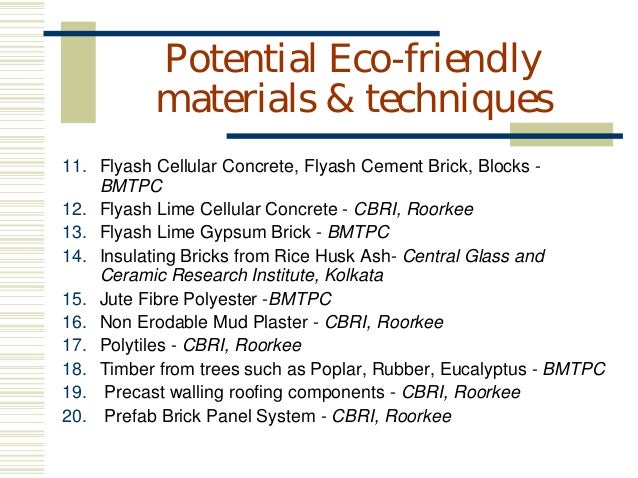 Potential Eco-friendly materials & techniques

11. Flyash Cellular Concrete, Flyash Cement Brick, Blocks - BMTPC
12. Flyash Lime Cellular Concrete - CBRI, Roorkee
13. Flyash Lime Gypsum Brick - BMTPC
14. Insulating Bricks from Rice Husk Ash- Central Glass and Ceramic Research Institute, Kolkata
15. Jute Fibre Polyester -BMTPC
16. Non Erodable Mud Plaster - CBRI, Roorkee
17. Polytiles - CBRI, Roorkee
18. Timber from trees such as Poplar, Rubber, Eucalyptus - BMTPC
19. Precast walling roofing components - CBRI, Roorkee
20. Prefab Brick Panel System - CBRI, Roorkee